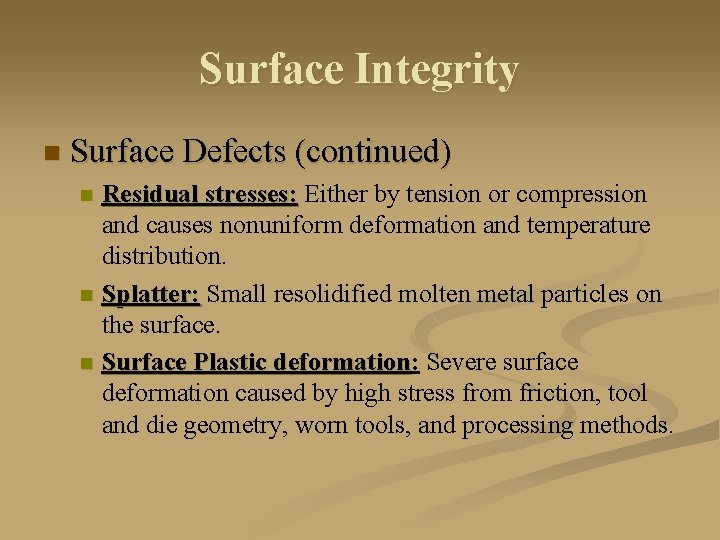 Surface Integrity

Surface Defects (continued)

Residual stresses: Either by tension or compression and causes nonuniform deformation and temperature distribution.

Splatter: Small resolidified molten metal particles on the surface.

Surface Plastic deformation: Severe surface deformation caused by high stress from friction, tool and die geometry, worn tools, and processing methods.